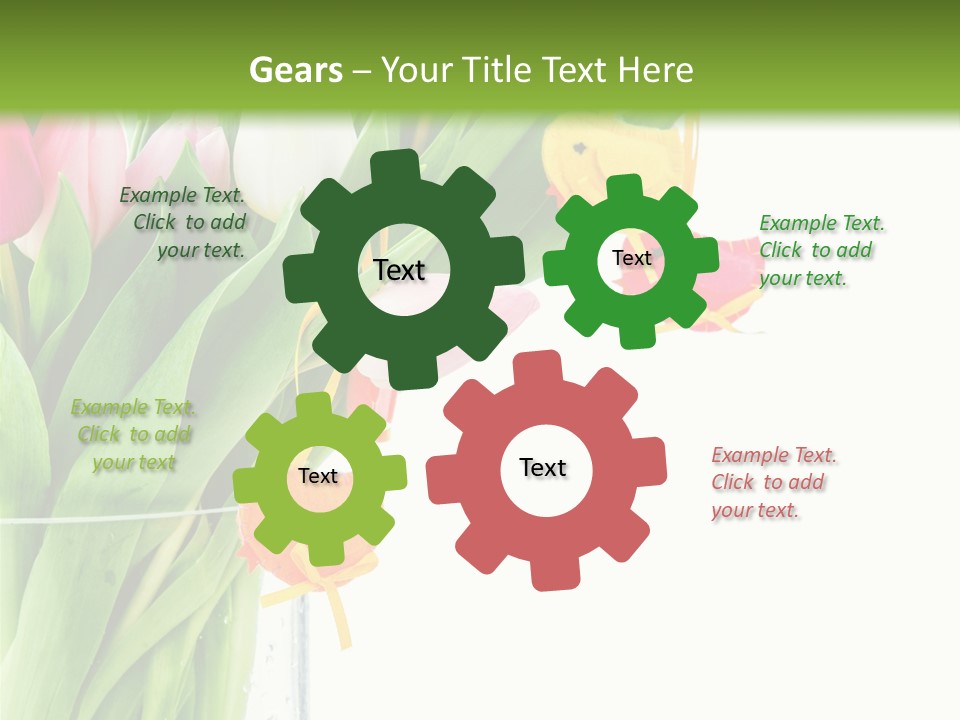 Gears – Your Title Text Here

Example Text. Click to add your text.

Text

Text

Example Text. Click to add your text.

Example Text. Click to add your text

Text

Text

Example Text. Click to add your text.